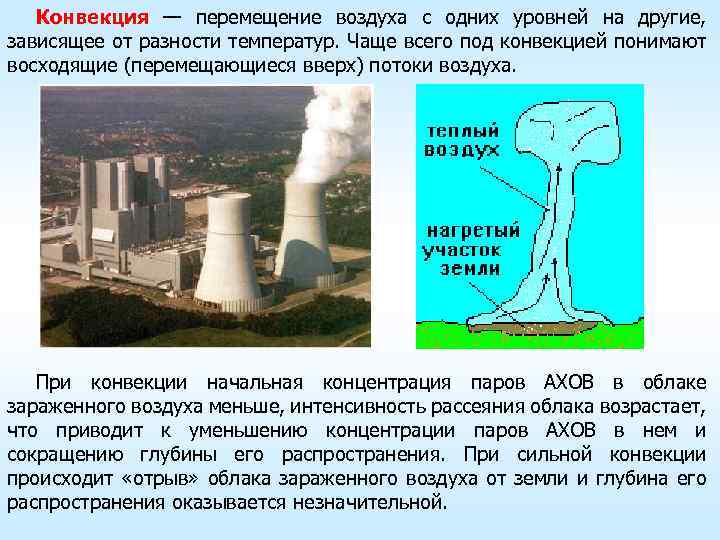 Конвекция — перемещение воздуха с одних уровней на другие, зависящее от разности температур. Чаще всего под конвекцией понимают восходящие (перемещающиеся вверх) потоки воздуха.

теплый воздух

нагретый участок земли

При конвекции начальная концентрация паров АХОВ в облаке зараженного воздуха меньше, интенсивность рассеяния облака возрастает, что приводит к уменьшению концентрации паров АХОВ в нем и сокращению глубины его распространения. При сильной конвекции происходит «отрыв» облака зараженного воздуха от земли и глубина его распространения оказывается незначительной.